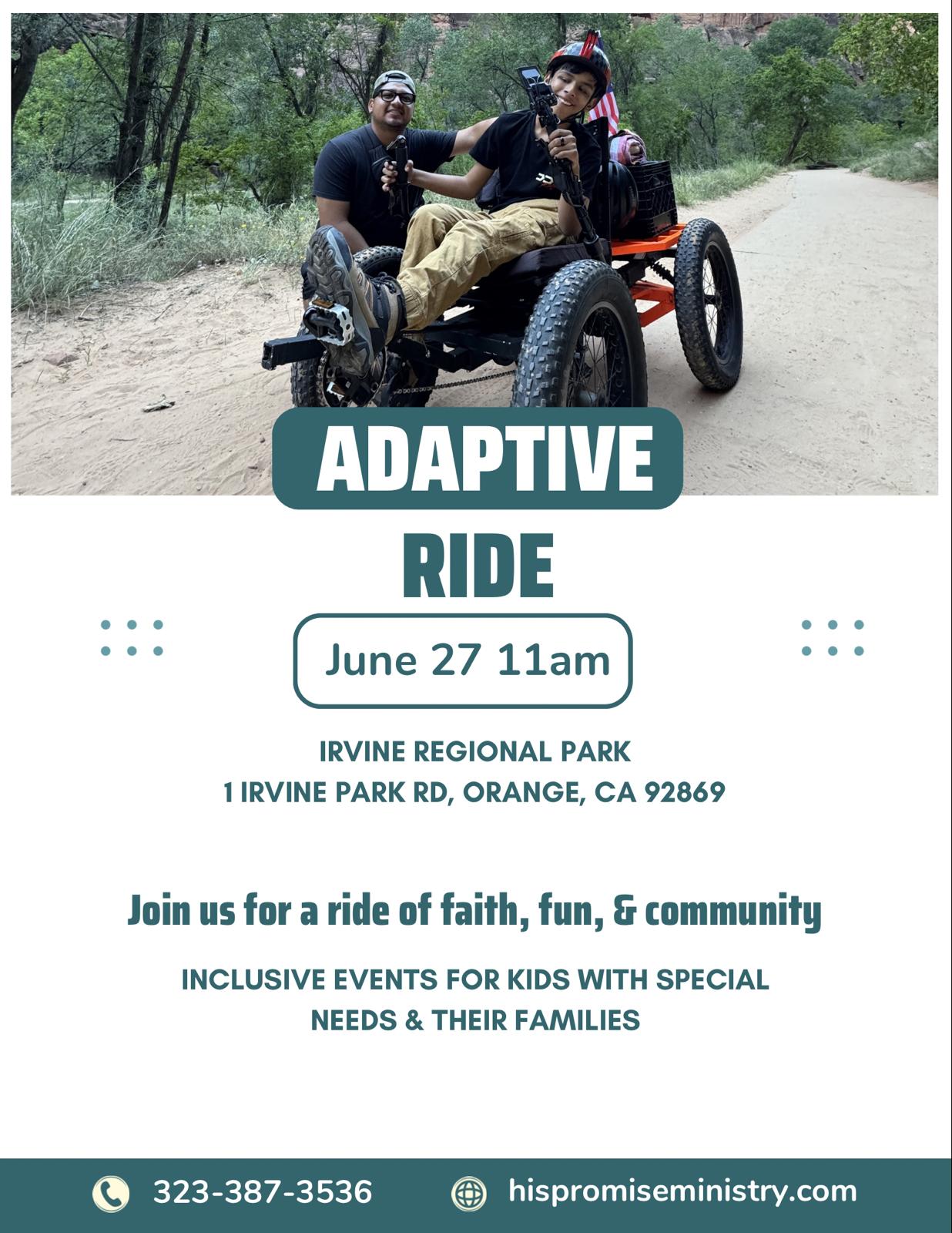 ADAPTIVE
RIDE

June 27 11am

IRVINE REGIONAL PARK
1 IRVINE PARK RD, ORANGE, CA 92869

Join us for a ride of faith, fun, & community

INCLUSIVE EVENTS FOR KIDS WITH SPECIAL NEEDS & THEIR FAMILIES

323-387-3536 hispromiseministry.com